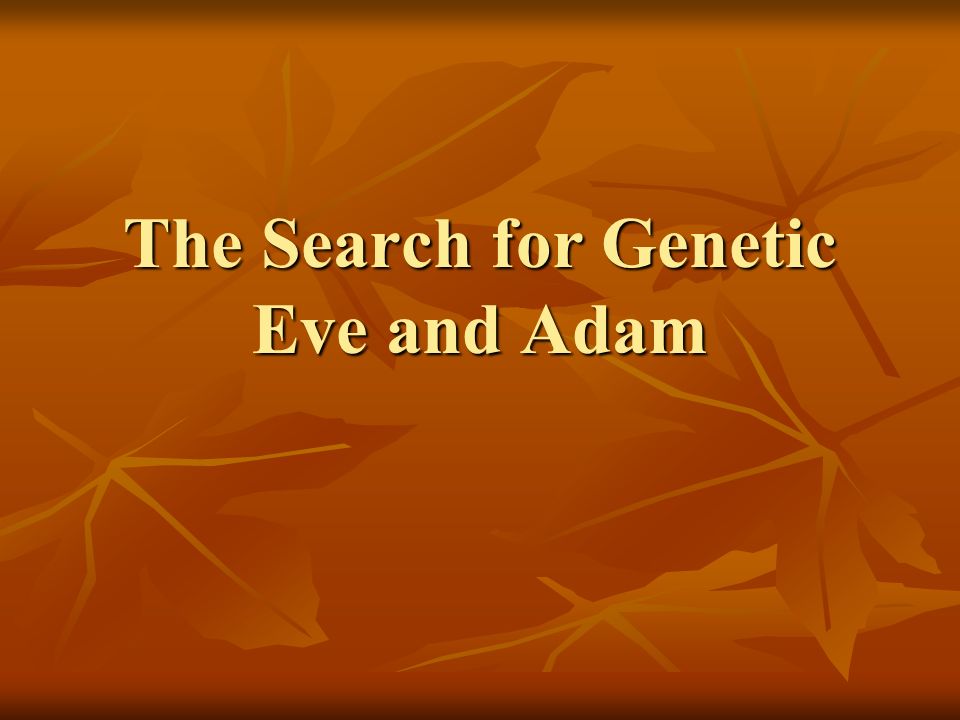 The Search for Genetic Eve and Adam